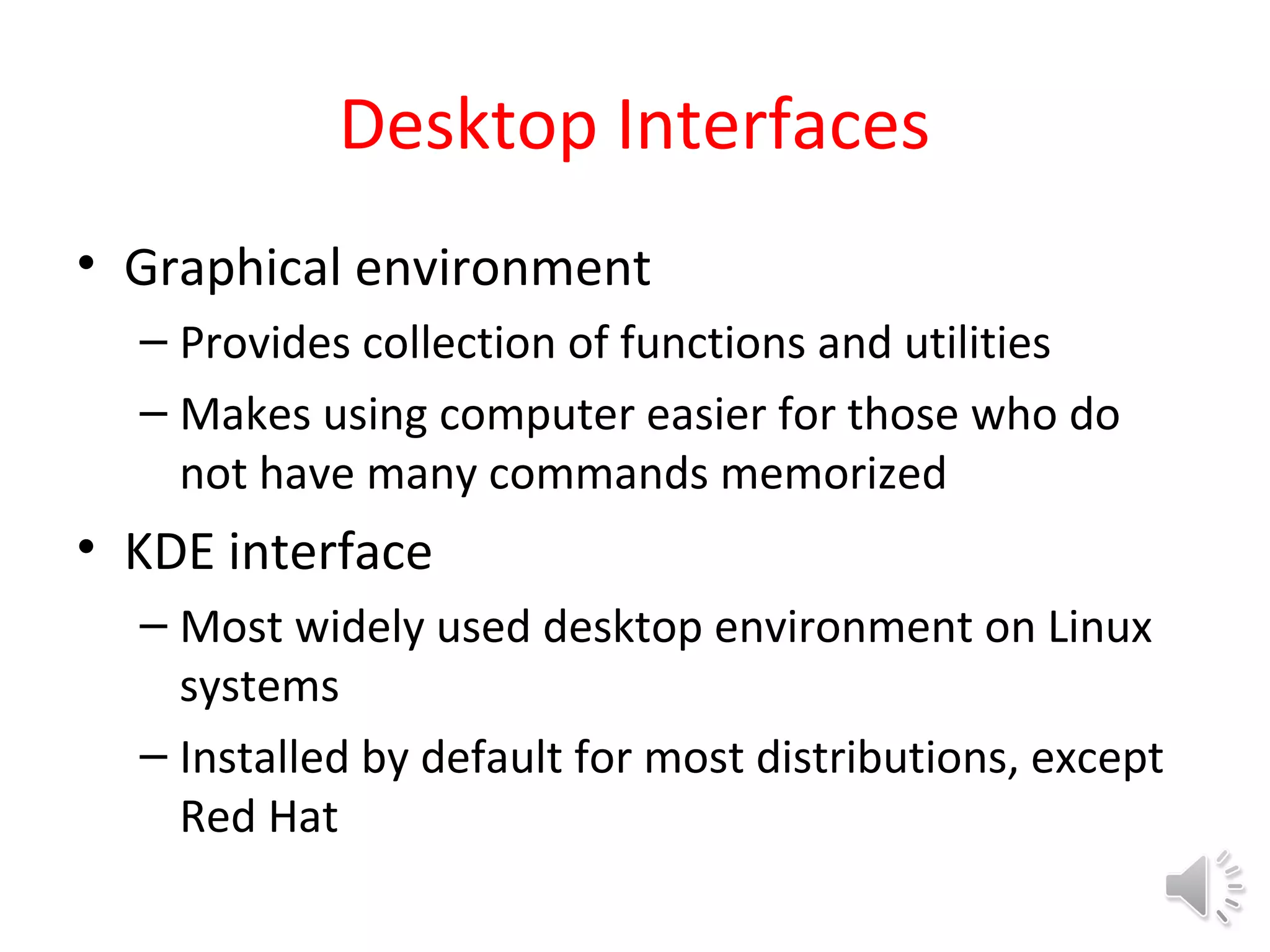 Desktop Interfaces

• Graphical environment
– Provides collection of functions and utilities
– Makes using computer easier for those who do not have many commands memorized

• KDE interface
– Most widely used desktop environment on Linux systems
– Installed by default for most distributions, except Red Hat